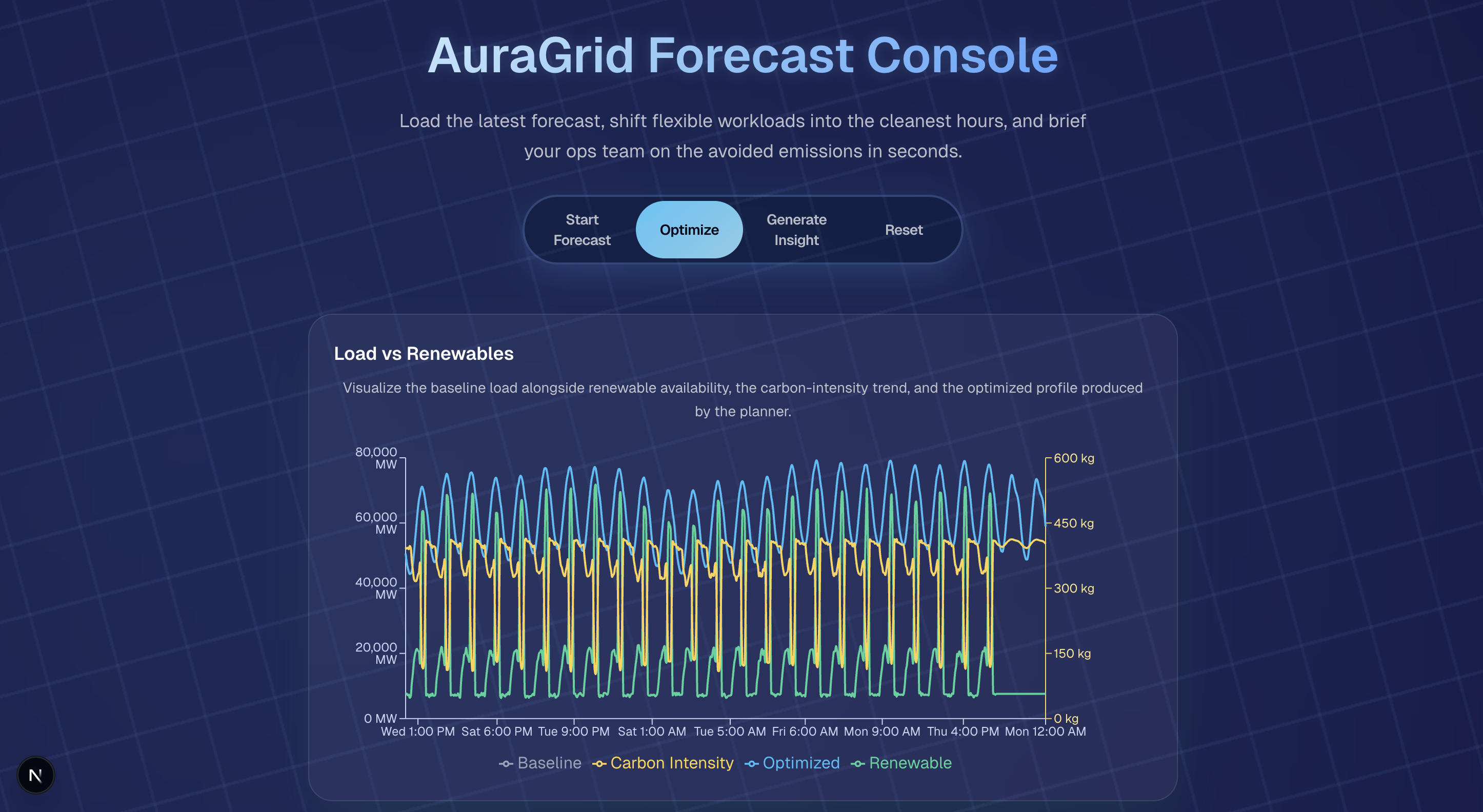 AuraGrid Forecast Console

Load the latest forecast, shift flexible workloads into the cleanest hours, and brief your ops team on the avoided emissions in seconds.

Start Forecast

Optimize

Generate Insight

Reset

Load vs Renewables

Visualize the baseline load alongside renewable availability, the carbon-intensity trend, and the optimized profile produced by the planner.

80,000 MW
60,000 MW
40,000 MW
20,000 MW
0 MW

600 kg
450 kg
300 kg
150 kg
0 kg

Wed 1:00 PM Sat 6:00 PM Tue 9:00 PM Sat 1:00 AM Tue 5:00 AM Fri 6:00 AM Mon 9:00 AM Thu 4:00 PM Mon 12:00 AM

Baseline Carbon Intensity Optimized Renewable

N